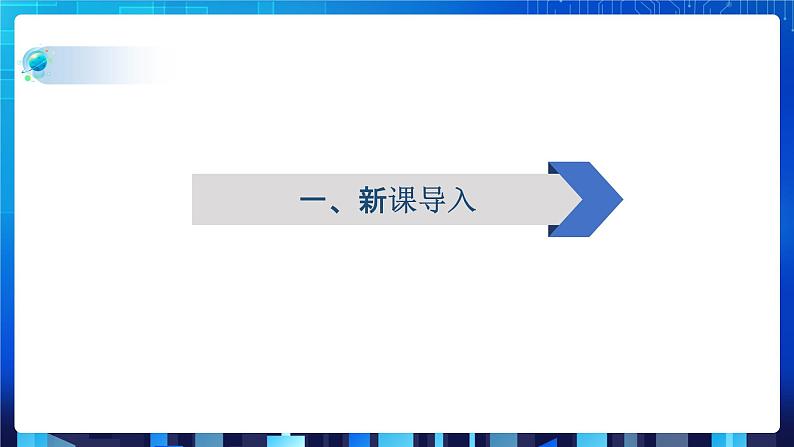 一、新课导入